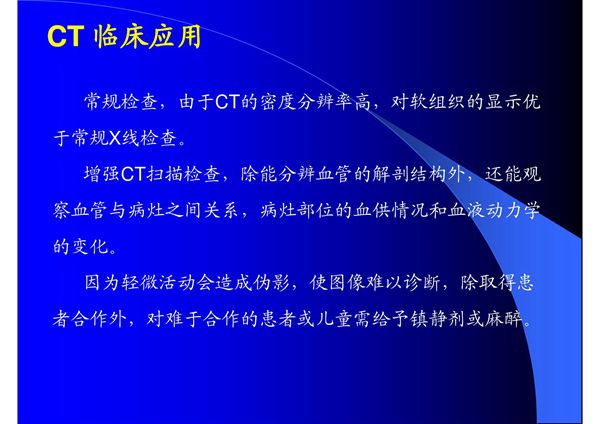 CT 临床应用

常规检查，由于CT的密度分辨率高，对软组织的显示优于常规X线检查。

增强CT扫描检查，除能分辨血管的解剖结构外，还能观察血管与病灶之间关系，病灶部位的血供情况和血液动力学的变化。

因为轻微活动会造成伪影，使图像难以诊断，除取得患者合作外，对难于合作的患者或儿童需给予镇静剂或麻醉。